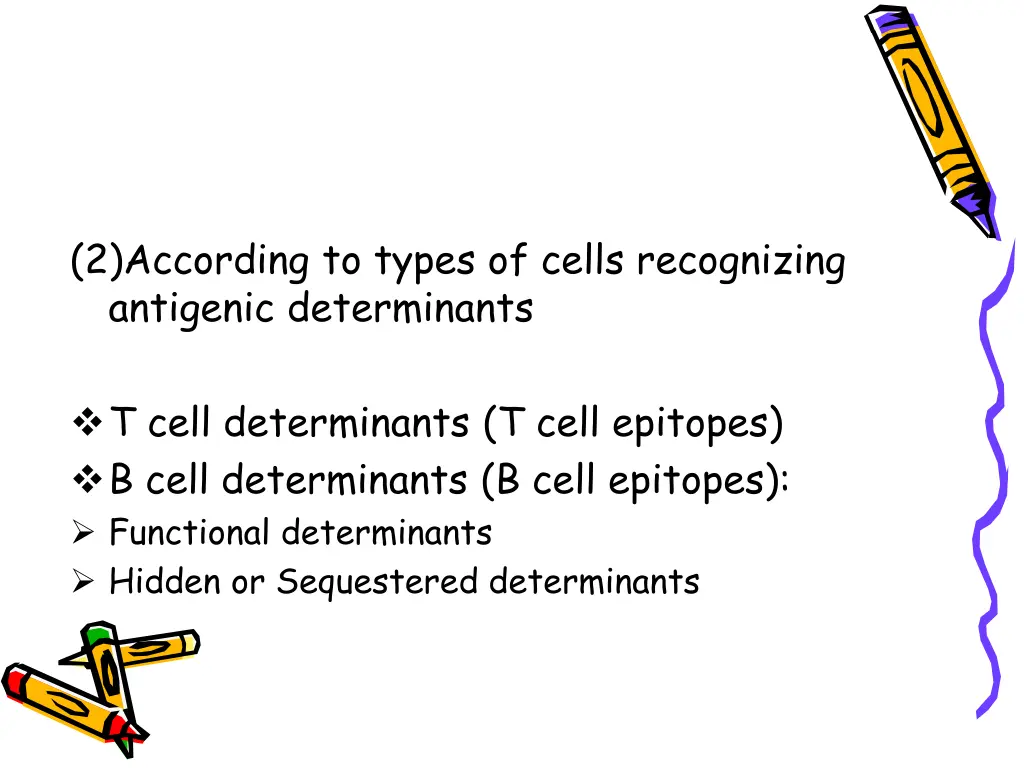 (2)According to types of cells recognizing antigenic determinants

❖ T cell determinants (T cell epitopes)
❖ B cell determinants (B cell epitopes):
➢ Functional determinants
➢ Hidden or Sequestered determinants